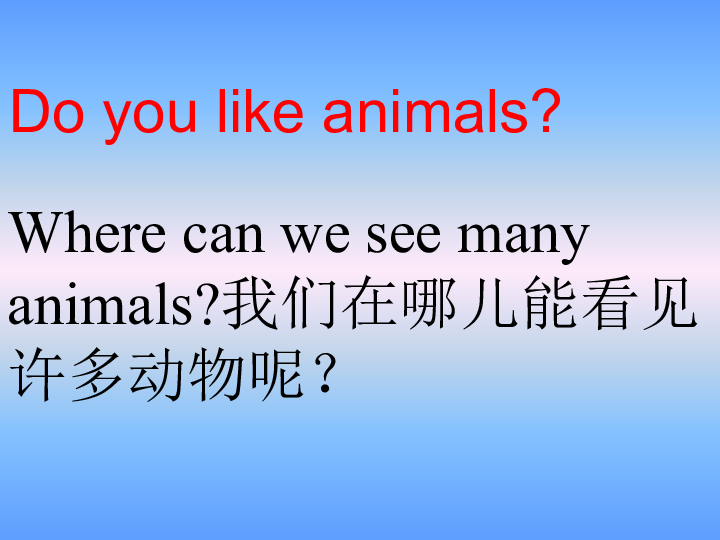 Do you like animals?

Where can we see many animals?我们在哪儿能看见许多动物呢？